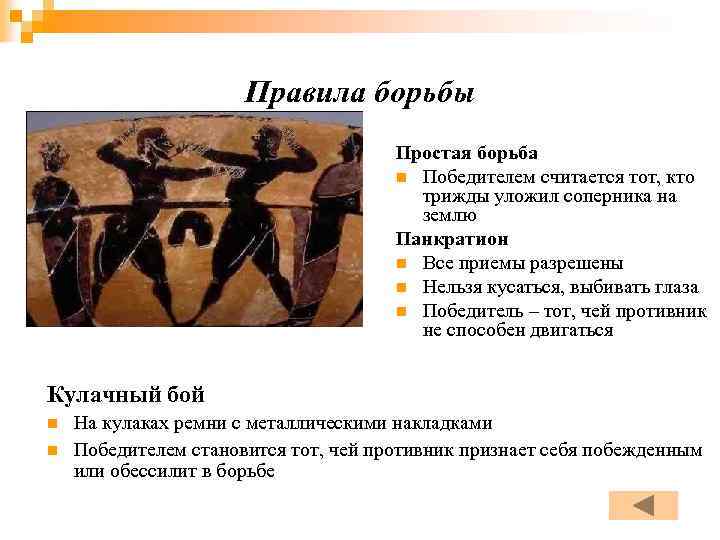 Правила борьбы

Простая борьба

- Победителем считается тот, кто трижды уложил соперника на землю

Панкратион

- Все приемы разрешены
- Нельзя кусаться, выбивать глаза
- Победитель – тот, чей противник не способен двигаться

Кулачный бой

- На кулаках ремни с металлическими накладками
- Победителем становится тот, чей противник признает себя побежденным или обессилит в борьбе